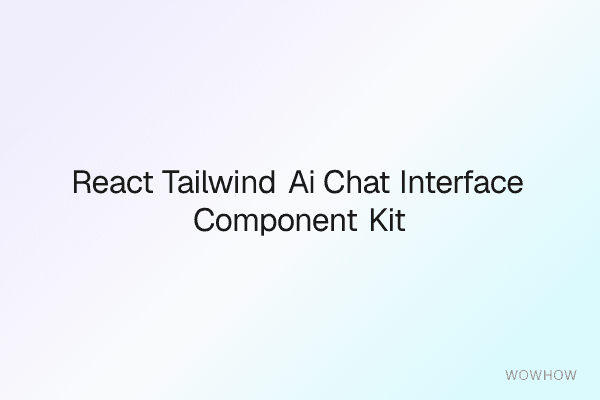 React Tailwind Ai Chat Interface Component Kit

WOWHOW